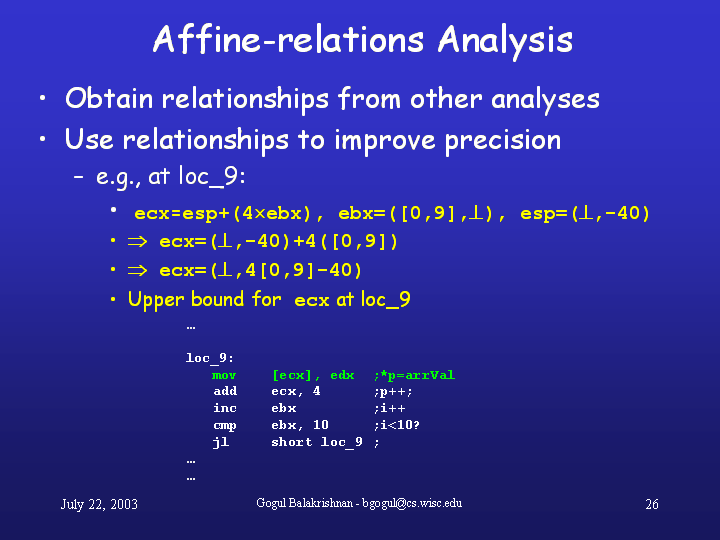 Affine-relations Analysis

• Obtain relationships from other analyses
• Use relationships to improve precision
– e.g., at loc_9:
• ecx=esp+(4×ebx), ebx=([0,9],⊥), esp=(⊥,-40)
• ⇒ ecx=(⊥,-40)+4([0,9])
• ⇒ ecx=(⊥,4[0,9]-40)
• Upper bound for ecx at loc_9

…

loc_9:
mov [ecx], edx ;*p=arrVal
add ecx, 4 ;p++;
inc ebx ;i++
cmp ebx, 10 ;i<10?
jl short loc_9 ;
…
…

July 22, 2003 Gogul Balakrishnan - bgogul@cs.wisc.edu 26